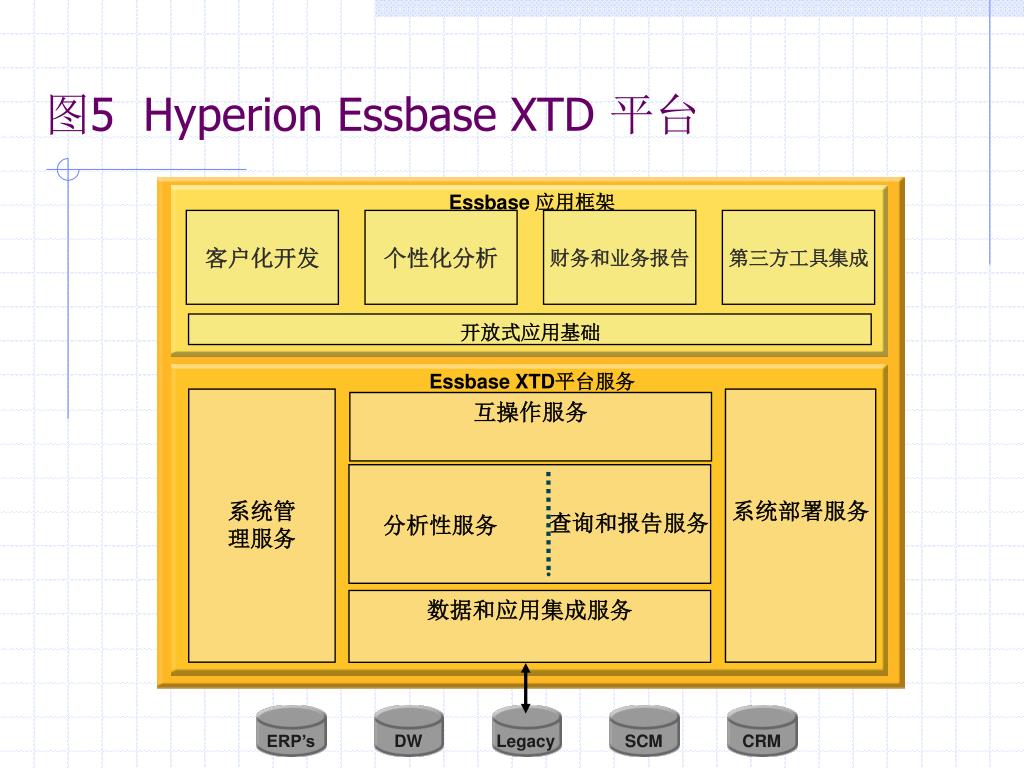 图5 Hyperion Essbase XTD 平台

Essbase 应用框架

客户化开发

个性化分析

财务和业务报告

第三方工具集成

开放式应用基础

Essbase XTD平台服务

系统管理服务

互操作服务

分析性服务

查询和报告服务

数据和应用集成服务

系统部署服务

ERP's

DW

Legacy

SCM

CRM